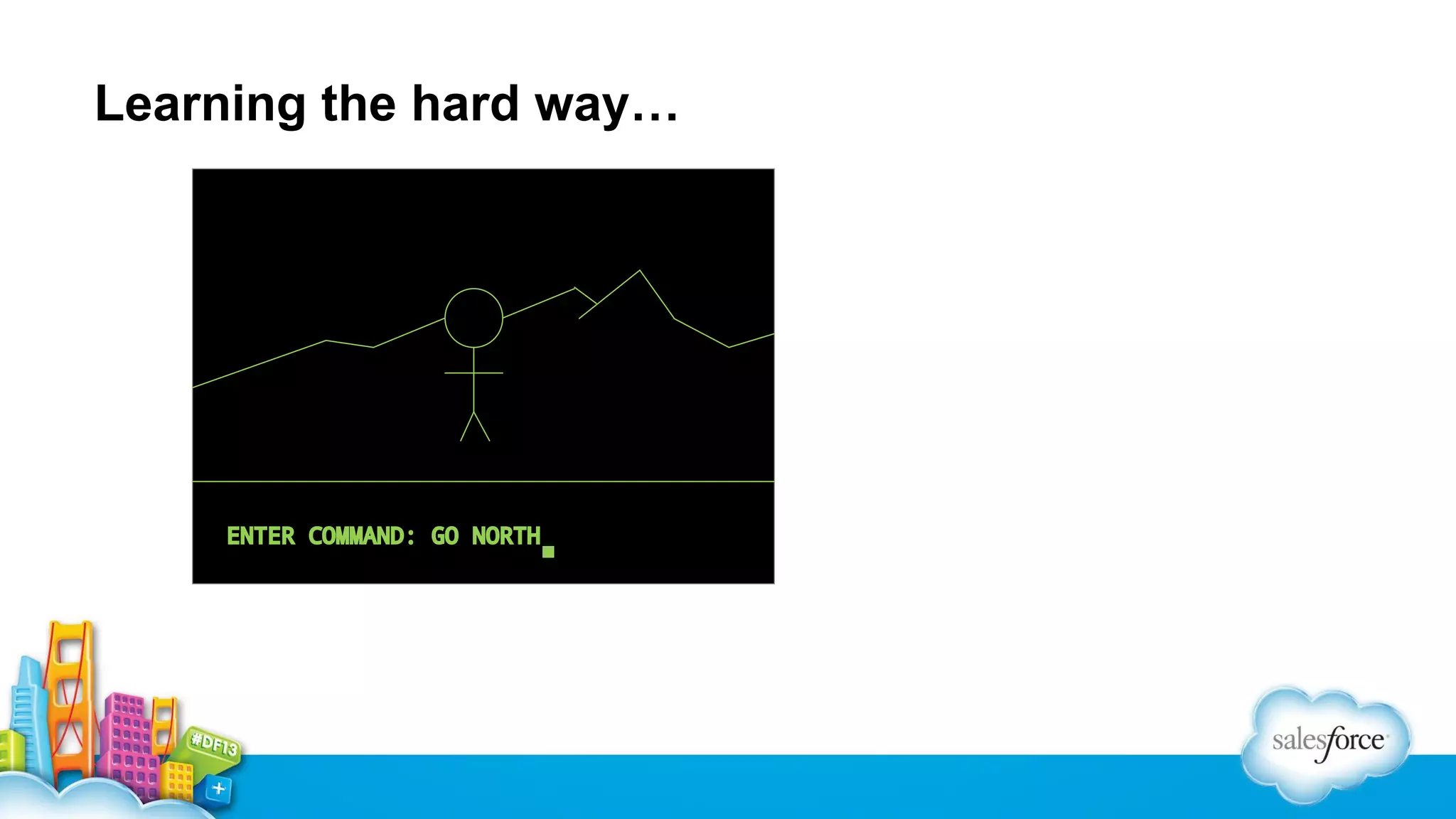 Learning the hard way…

ENTER COMMAND: GO NORTH

#DF13

salesforce